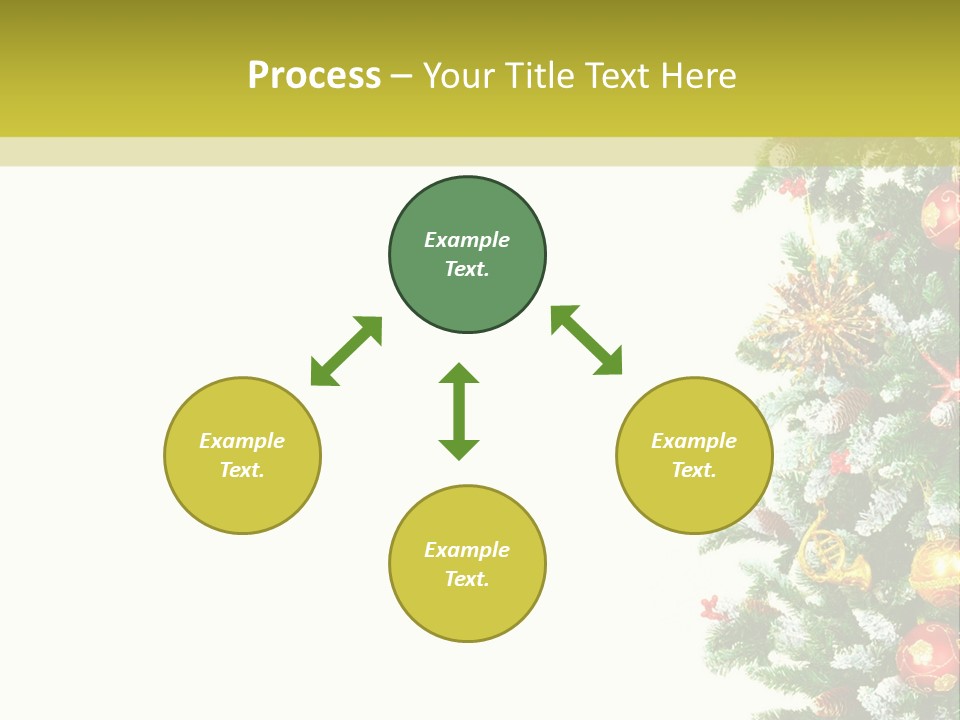 Process – Your Title Text Here

Example Text.

Example Text.

Example Text.

Example Text.